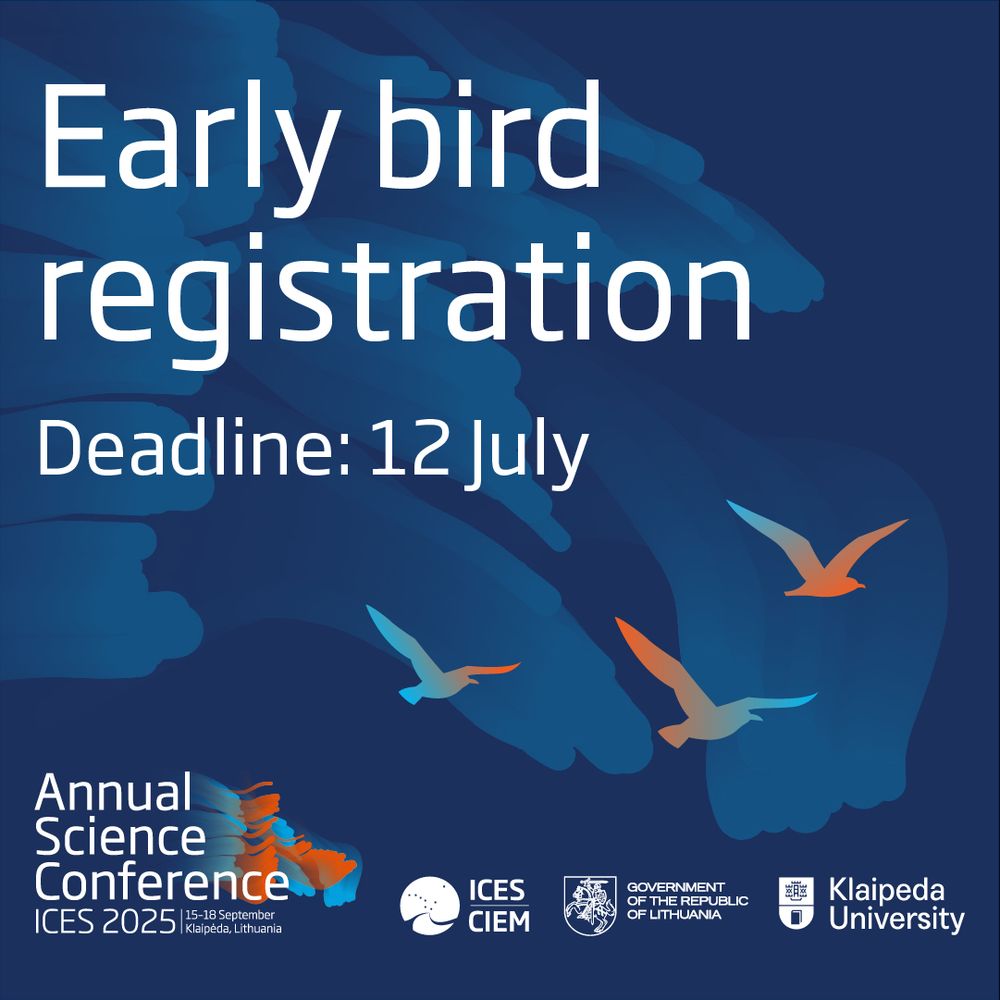 Early bird registration

Deadline: 12 July

Annual Science Conference
ICES 2025 | 15-18 September Klaipėda, Lithuania

ICES CIEM

GOVERNMENT OF THE REPUBLIC OF LITHUANIA

Klaipeda University